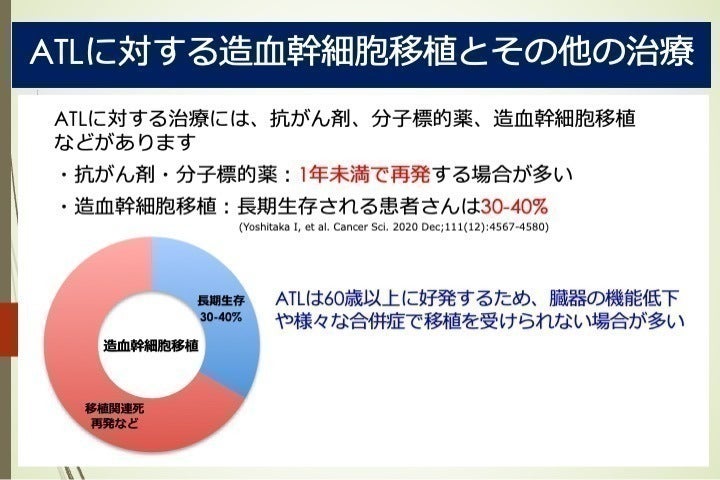 ATLに対する造血幹細胞移植とその他の治療

ATLに対する治療には、抗がん剤、分子標的薬、造血幹細胞移植などがあります

・抗がん剤・分子標的薬：1年未満で再発する場合が多い

・造血幹細胞移植：長期生存される患者さんは30-40%

(Yoshitaka I, et al. Cancer Sci. 2020 Dec;111(12):4567-4580)

長期生存
30-40%

造血幹細胞移植

移植関連死
再発など

ATLは60歳以上に好発するため、臓器の機能低下や様々な合併症で移植を受けられない場合が多い